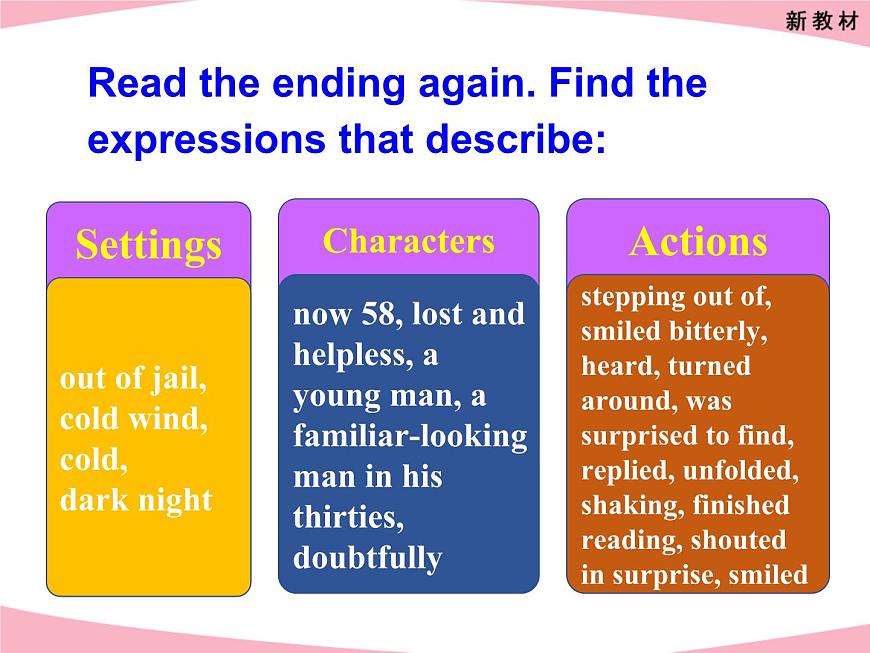 新教材

Read the ending again. Find the expressions that describe:

Settings

out of jail, cold wind, cold, dark night

Characters

now 58, lost and helpless, a young man, a familiar-looking man in his thirties, doubtfully

Actions

stepping out of, smiled bitterly, heard, turned around, was surprised to find, replied, unfolded, shaking, finished reading, shouted in surprise, smiled